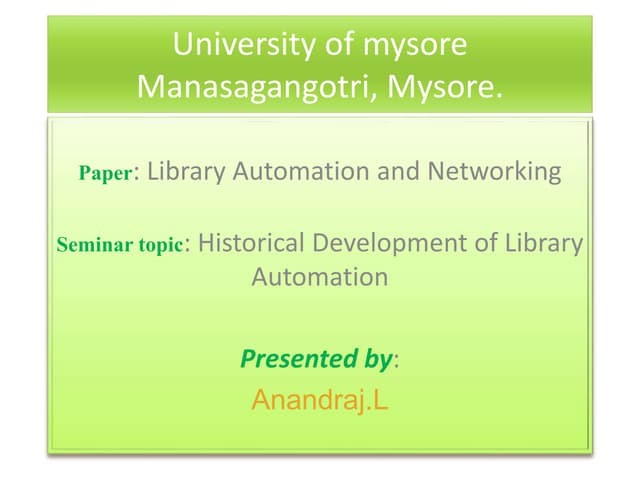 University of mysore
Manasagangotri, Mysore.

Paper: Library Automation and Networking

Seminar topic: Historical Development of Library Automation

Presented by:

Anandraj.L